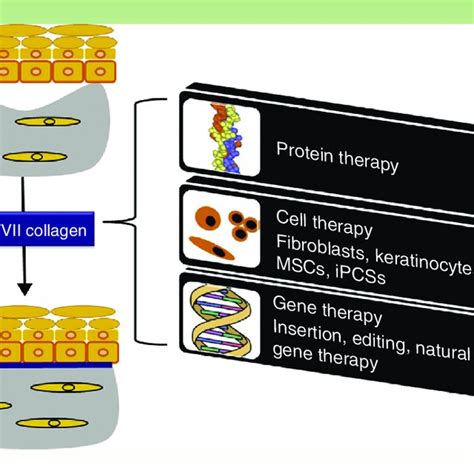 VII collagen

Protein therapy

Cell therapy
Fibroblasts, keratinocyte
MSCs, iPCSs

Gene therapy
Insertion, editing, natural
gene therapy